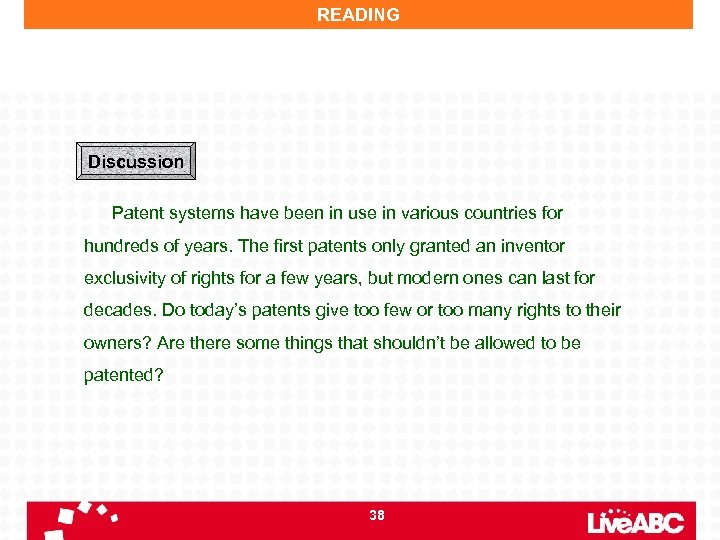 READING

Discussion

Patent systems have been in use in various countries for hundreds of years. The first patents only granted an inventor exclusivity of rights for a few years, but modern ones can last for decades. Do today's patents give too few or too many rights to their owners? Are there some things that shouldn't be allowed to be patented?

38

LiveABC